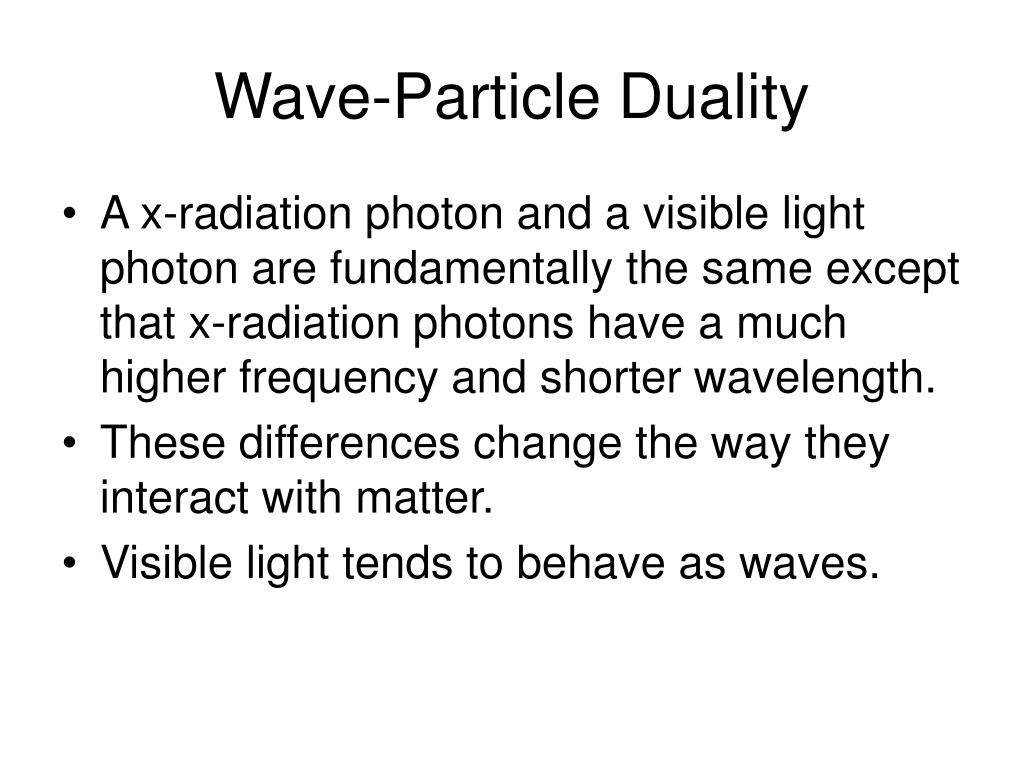 Wave-Particle Duality

• A x-radiation photon and a visible light photon are fundamentally the same except that x-radiation photons have a much higher frequency and shorter wavelength.
• These differences change the way they interact with matter.
• Visible light tends to behave as waves.